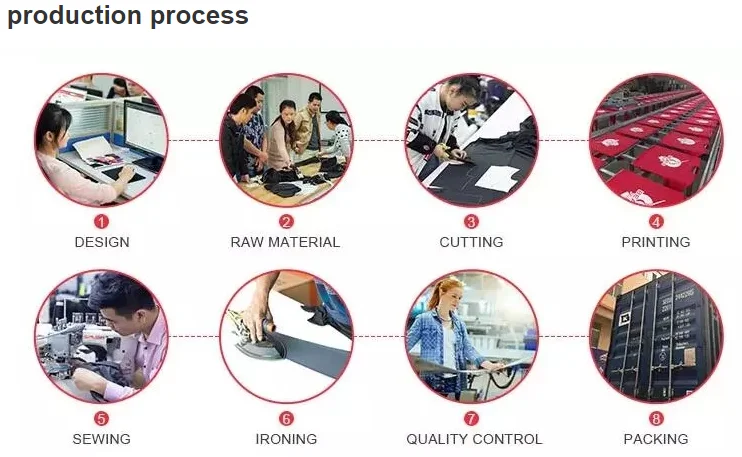 production process

1
DESIGN

2
RAW MATERIAL

3
CUTTING

4
PRINTING

5
SEWING

6
IRONING

7
QUALITY CONTROL

8
PACKING